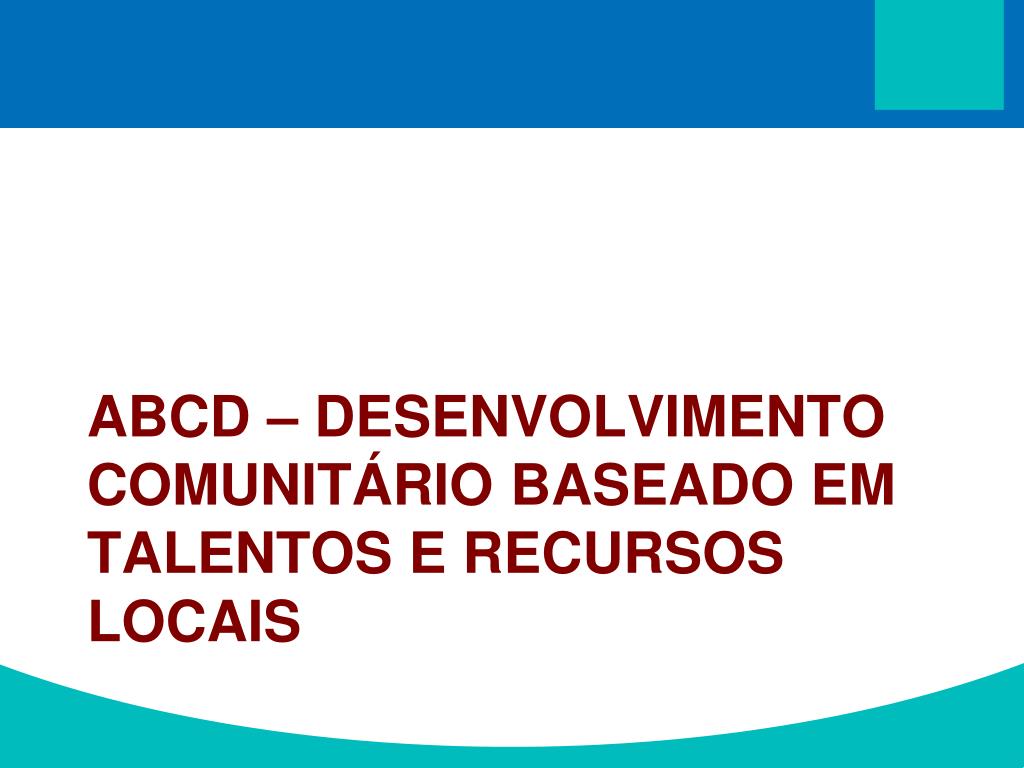 ABCD – DESENVOLVIMENTO COMUNITÁRIO BASEADO EM TALENTOS E RECURSOS LOCAIS